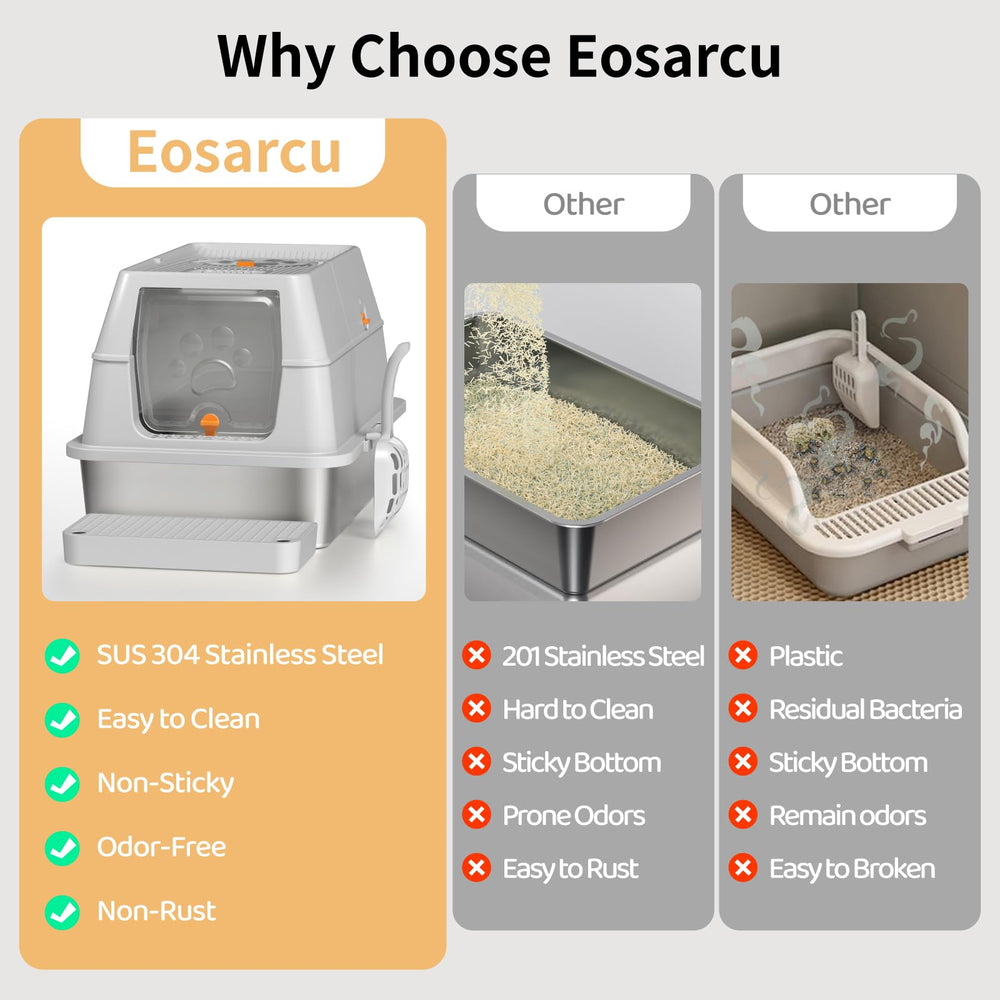 Why Choose Eosarcu

Eosarcu

SUS 304 Stainless Steel
Easy to Clean
Non-Sticky
Odor-Free
Non-Rust

Other

201 Stainless Steel
Hard to Clean
Sticky Bottom
Prone Odors
Easy to Rust

Other

Plastic
Residual Bacteria
Sticky Bottom
Remain odors
Easy to Broken